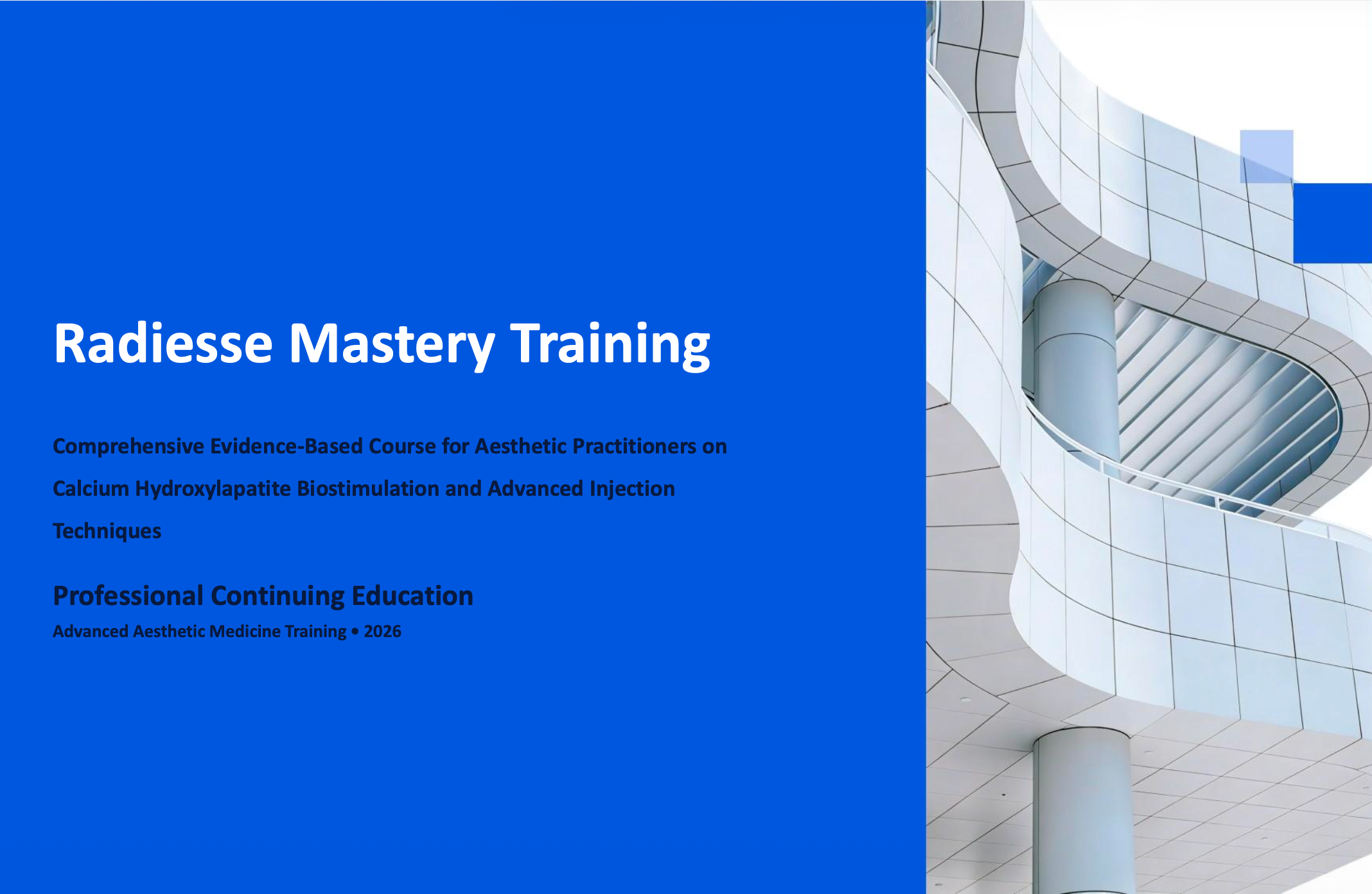 Radiesse Mastery Training

Comprehensive Evidence-Based Course for Aesthetic Practitioners on Calcium Hydroxylapatite Biostimulation and Advanced Injection Techniques

Professional Continuing Education

Advanced Aesthetic Medicine Training • 2026